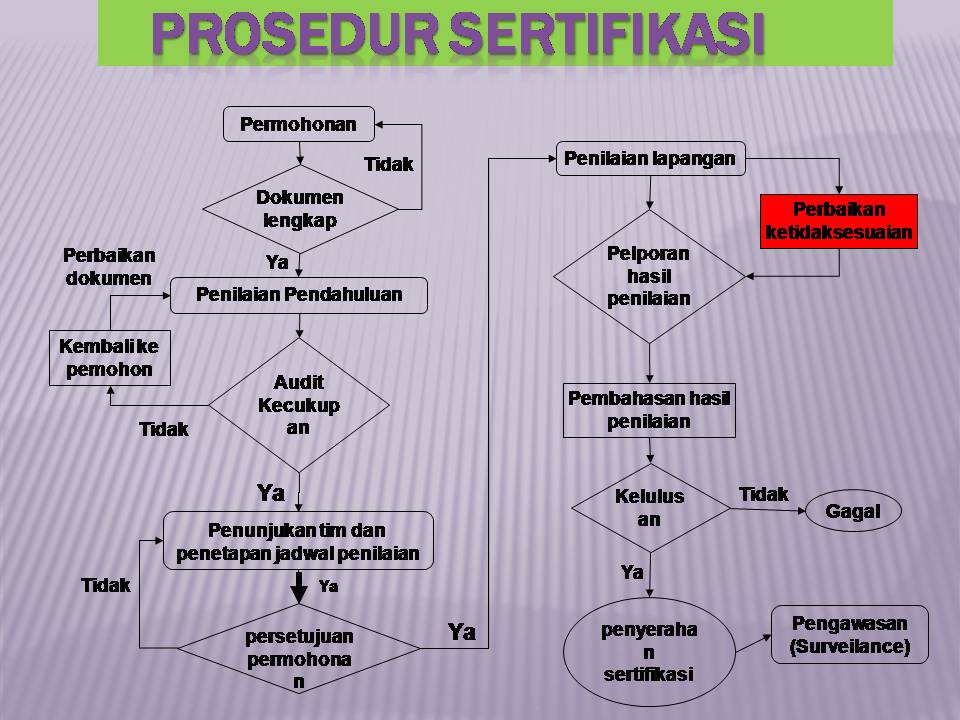 PROSEDUR SERTIFIKASI

Permohonan

Tidak

Dokumen lengkap

Ya

Perbaikan dokumen

Penilaian Pendahuluan

Kembali ke pemohon

Audit Kecukup an

Tidak

Ya

Penunjukan tim dan penetapan jadwal penilaian

Tidak

Ya

persetujuan permohona n

Ya

Penilaian lapangan

Perbaikan ketidaksesuaian

Pelporan hasil penilaian

Pembahasan hasil penilaian

Kelulus an

Tidak

Gagal

Ya

penyeraha n sertifikasi

Pengawasan (Surveilance)